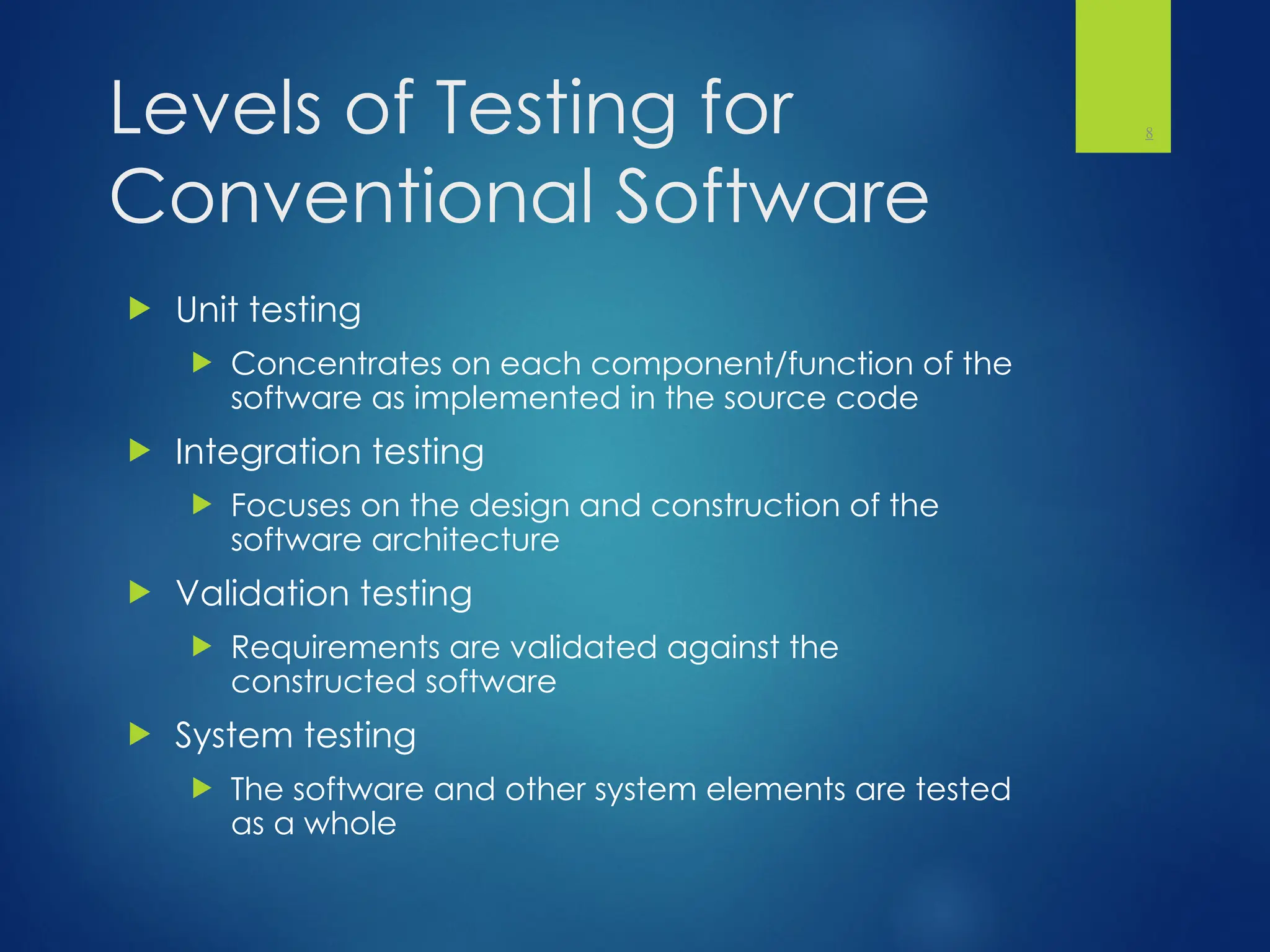 Levels of Testing for Conventional Software

8

Unit testing

Concentrates on each component/function of the software as implemented in the source code

Integration testing

Focuses on the design and construction of the software architecture

Validation testing

Requirements are validated against the constructed software

System testing

The software and other system elements are tested as a whole